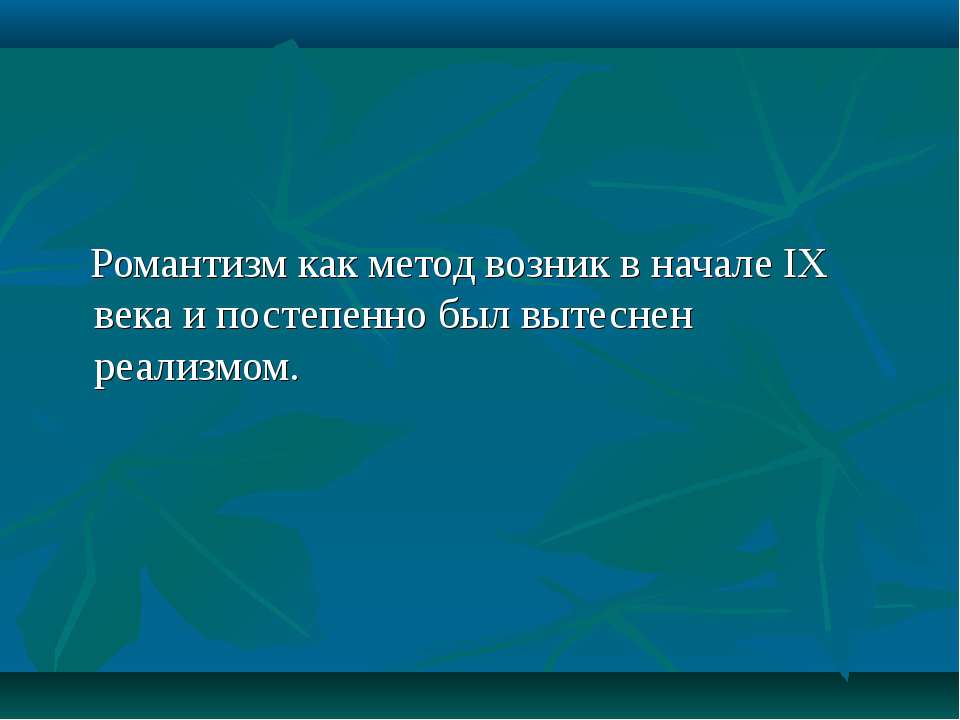 Романтизм как метод возник в начале IX века и постепенно был вытеснен реализмом.